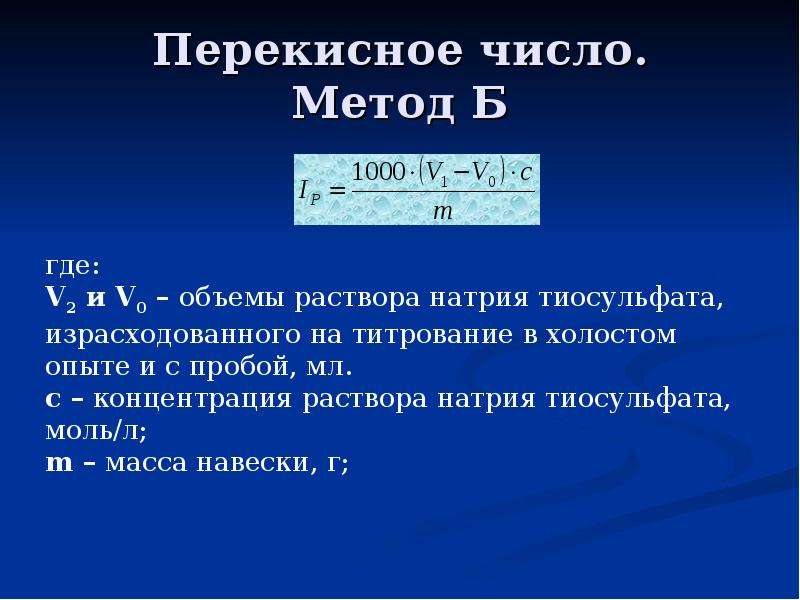 Перекисное число.
Метод Б

$I_P = \frac{1000 \cdot (V_1 - V_0) \cdot c}{m}$

где:
$V_2$ и $V_0$ – объемы раствора натрия тиосульфата, израсходованного на титрование в холостом опыте и с пробой, мл.
c – концентрация раствора натрия тиосульфата, моль/л;
m – масса навески, г;